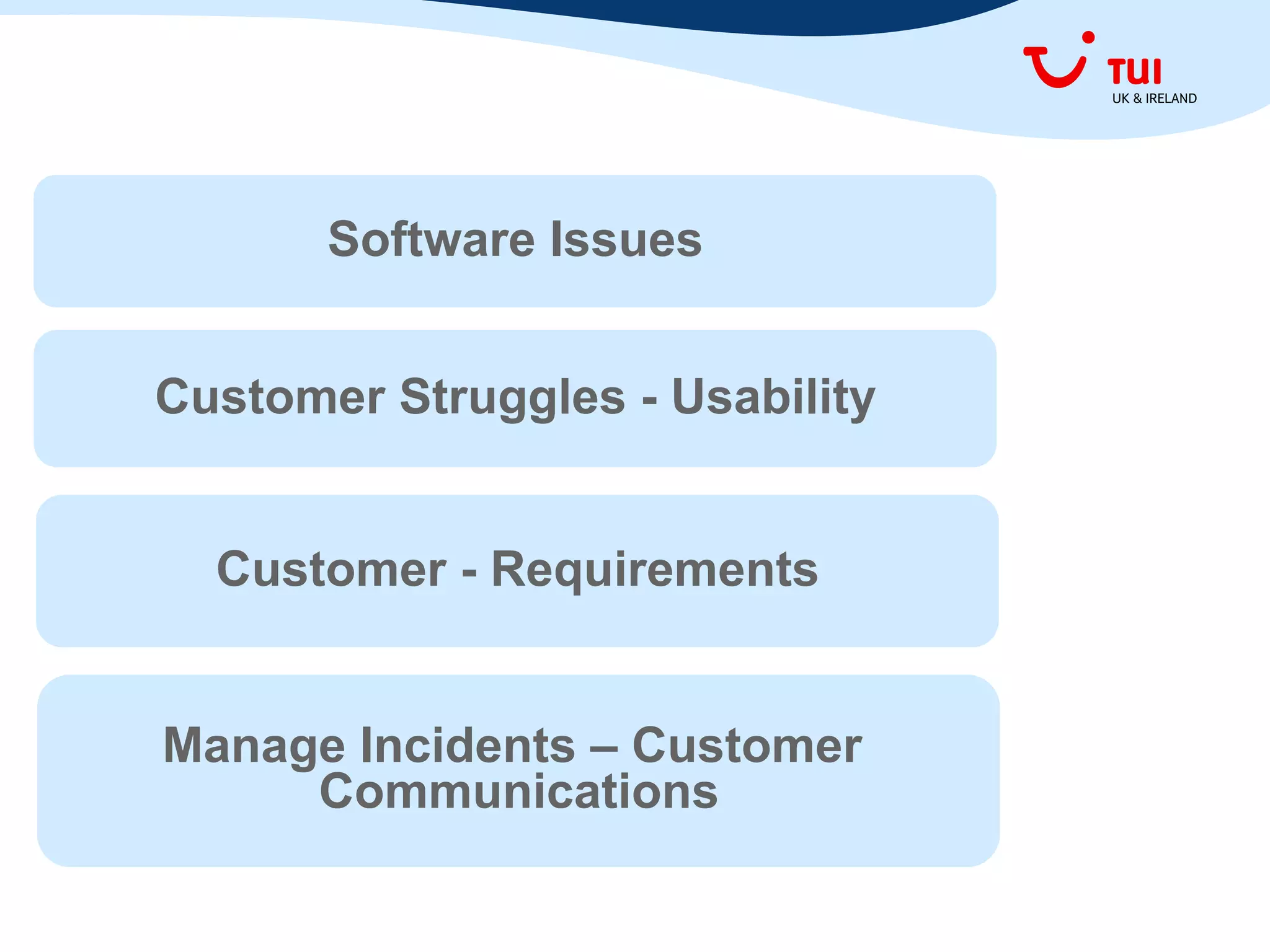 TUI
UK & IRELAND

Software Issues

Customer Struggles - Usability

Customer - Requirements

Manage Incidents – Customer Communications